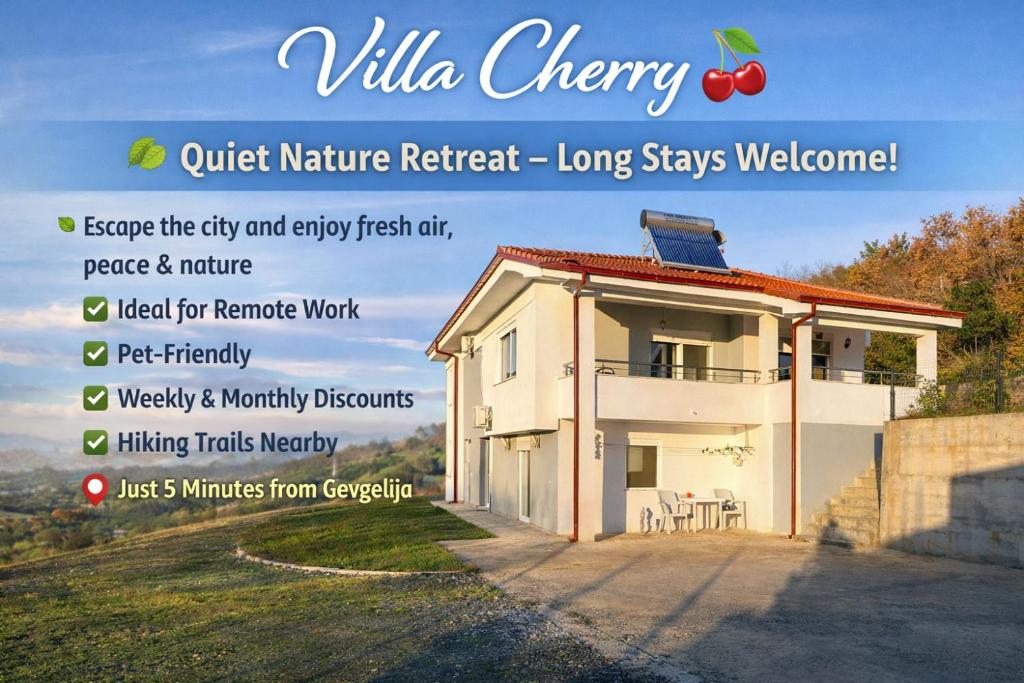 Villa Cherry

Quiet Nature Retreat – Long Stays Welcome!

Escape the city and enjoy fresh air, peace & nature

Ideal for Remote Work

Pet-Friendly

Weekly & Monthly Discounts

Hiking Trails Nearby

Just 5 Minutes from Gevgelija